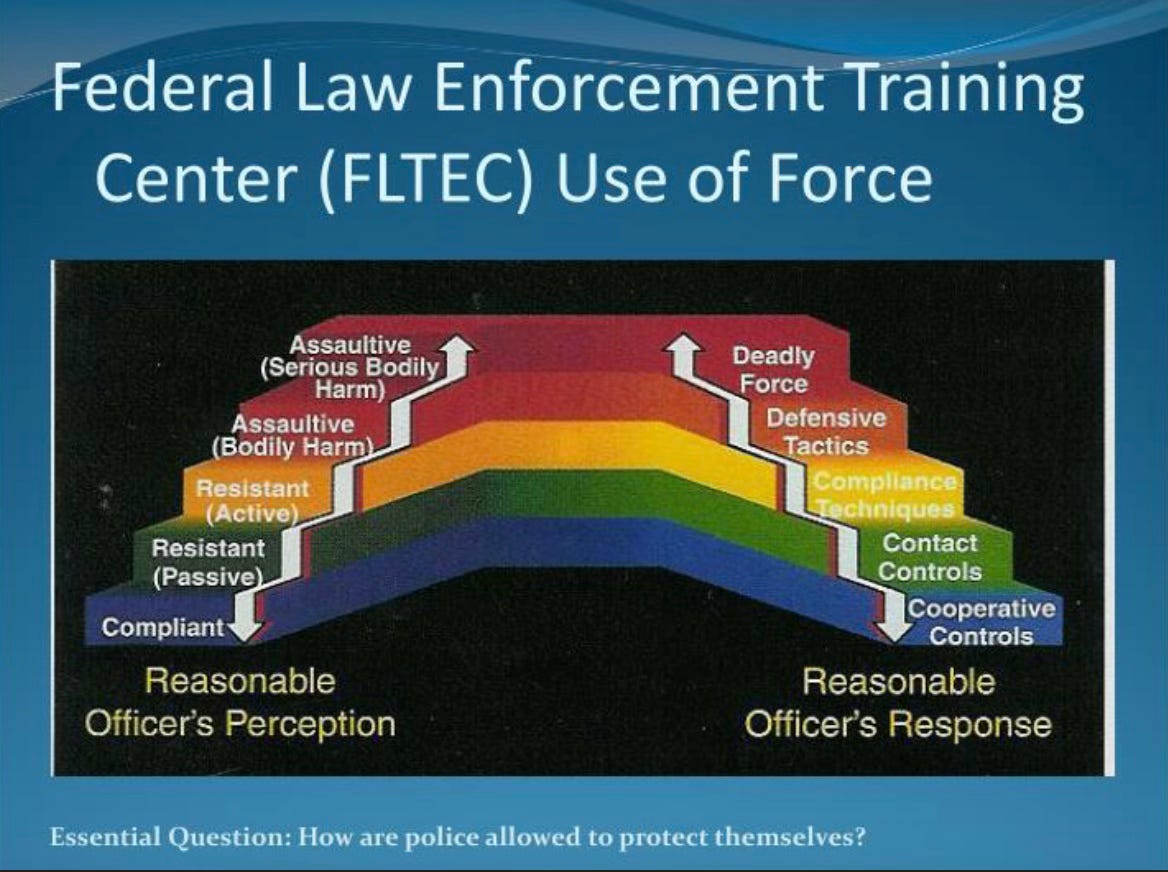 Federal Law Enforcement Training Center (FLTEC) Use of Force

Assaultive (Serious Bodily Harm)
Assaultive (Bodily Harm)
Resistant (Active)
Resistant (Passive)
Compliant

Deadly Force
Defensive Tactics
Compliance Techniques
Contact Controls
Cooperative Controls

Reasonable Officer's Perception

Reasonable Officer's Response

Essential Question: How are police allowed to protect themselves?